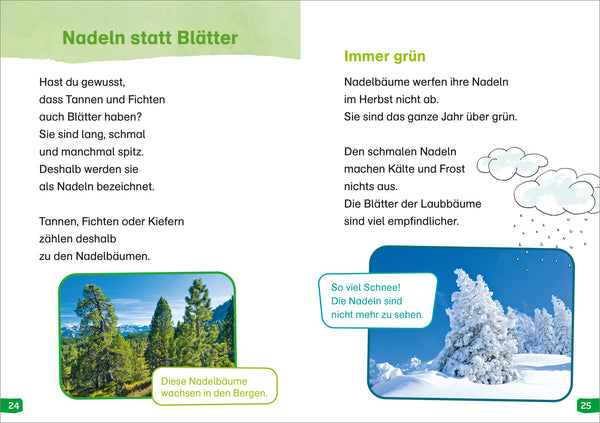 Nadeln statt Blätter

Hast du gewusst, dass Tannen und Fichten auch Blätter haben? Sie sind lang, schmal und manchmal spitz. Deshalb werden sie als Nadeln bezeichnet.

Tannen, Fichten oder Kiefern zählen deshalb zu den Nadelbäumen.

Diese Nadelbäume wachsen in den Bergen.

24

Immer grün

Nadelbäume werfen ihre Nadeln im Herbst nicht ab. Sie sind das ganze Jahr über grün.

Den schmalen Nadeln machen Kälte und Frost nichts aus. Die Blätter der Laubbäume sind viel empfindlicher.

So viel Schnee! Die Nadeln sind nicht mehr zu sehen.

25